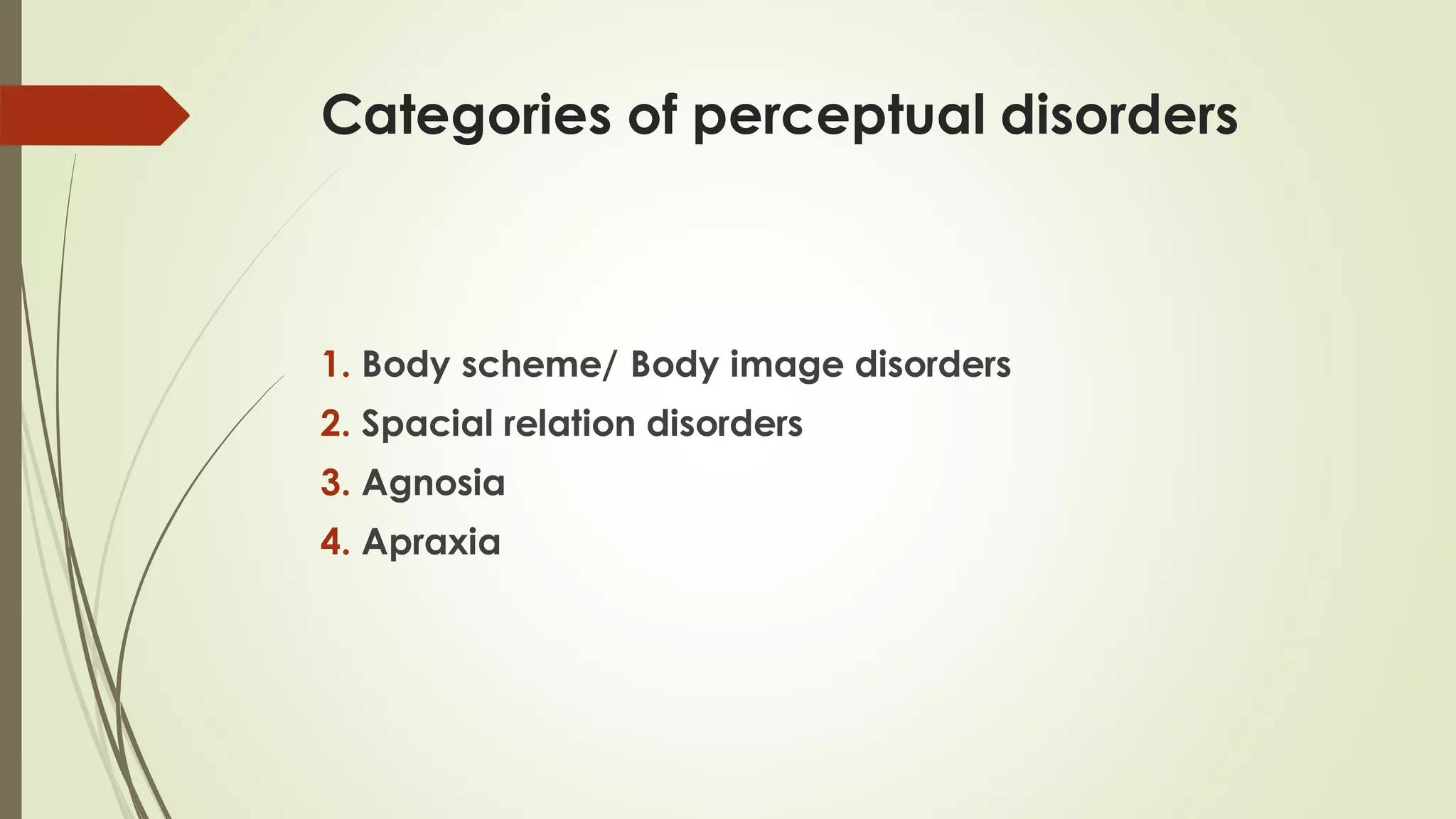 Categories of perceptual disorders

1. Body scheme/ Body image disorders
2. Spacial relation disorders
3. Agnosia
4. Apraxia